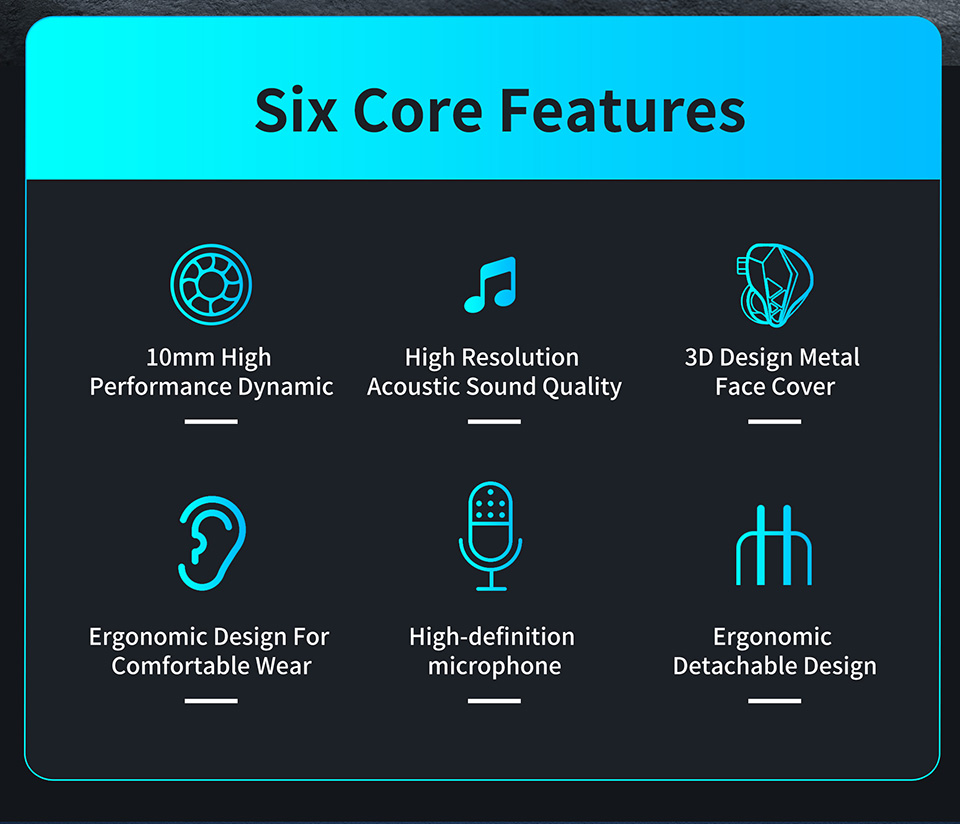 Six Core Features

10mm High Performance Dynamic

High Resolution Acoustic Sound Quality

3D Design Metal Face Cover

Ergonomic Design For Comfortable Wear

High-definition microphone

Ergonomic Detachable Design